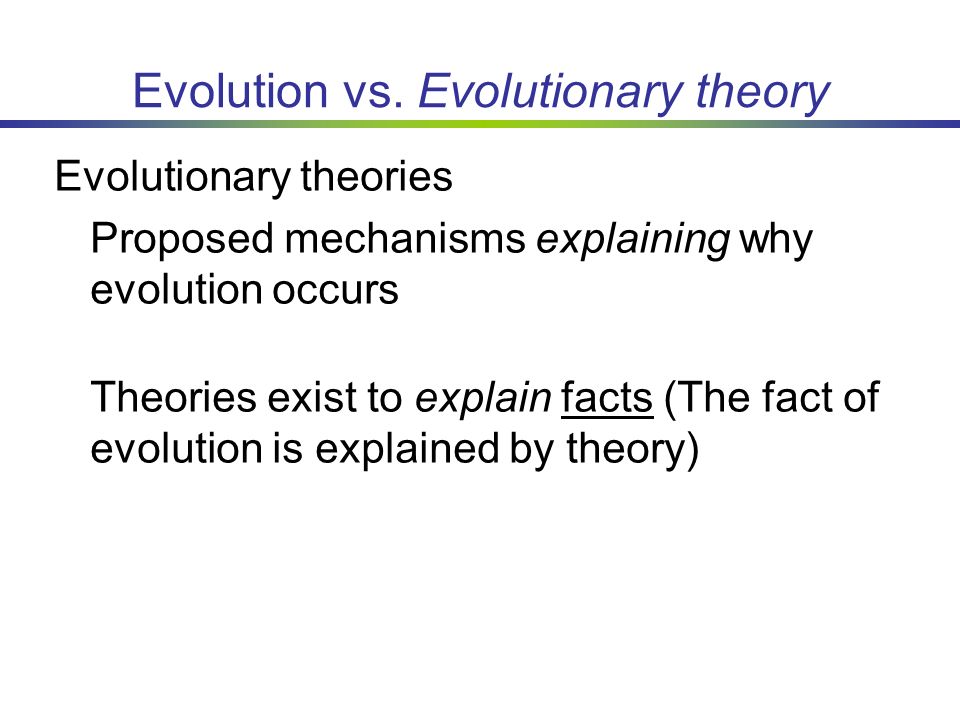 Evolution vs. Evolutionary theory

Evolutionary theories

Proposed mechanisms explaining why evolution occurs

Theories exist to explain facts (The fact of evolution is explained by theory)